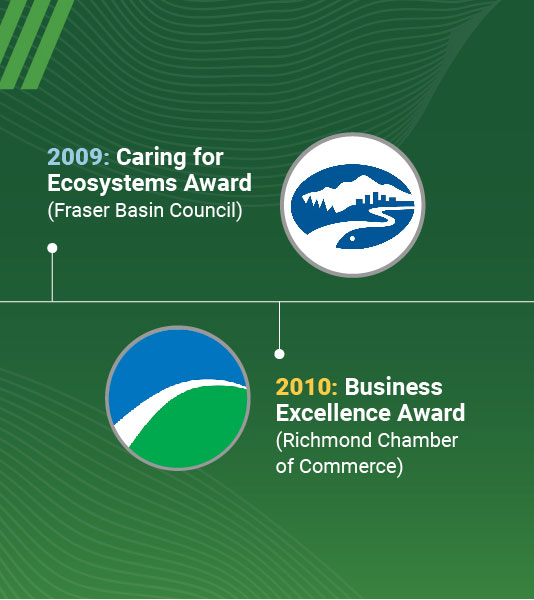 2009: Caring for Ecosystems Award
(Fraser Basin Council)

2010: Business Excellence Award
(Richmond Chamber of Commerce)